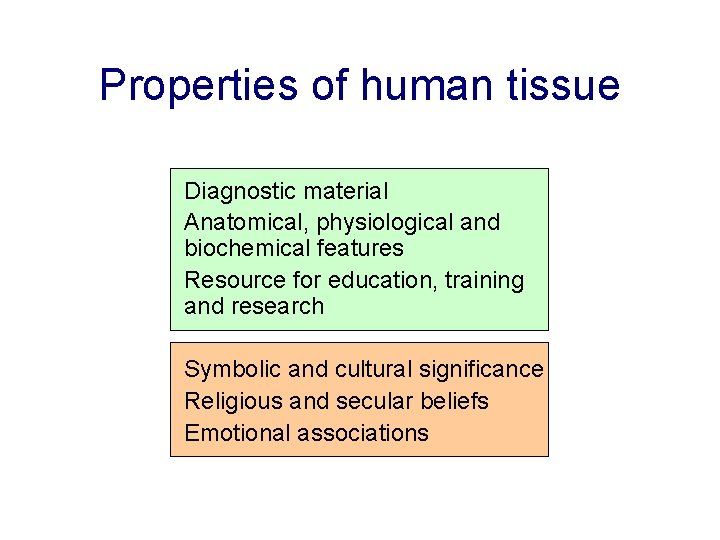 Properties of human tissue

Diagnostic material
Anatomical, physiological and biochemical features
Resource for education, training and research

Symbolic and cultural significance
Religious and secular beliefs
Emotional associations